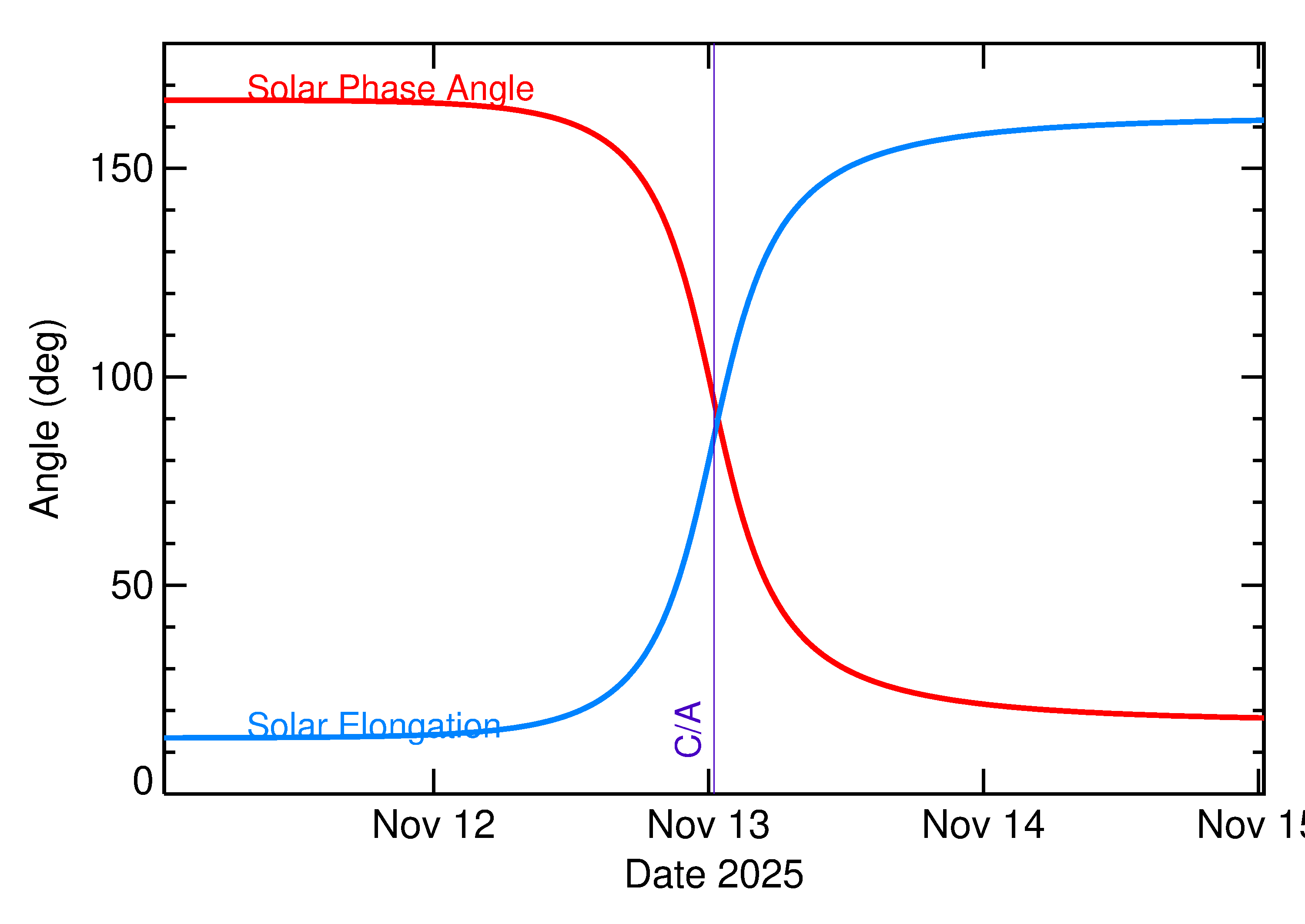 Solar Phase Angle

Solar Elongation

C/A

Angle (deg)

150

100

50

0

Nov 12

Nov 13

Nov 14

Nov 15

Date 2025